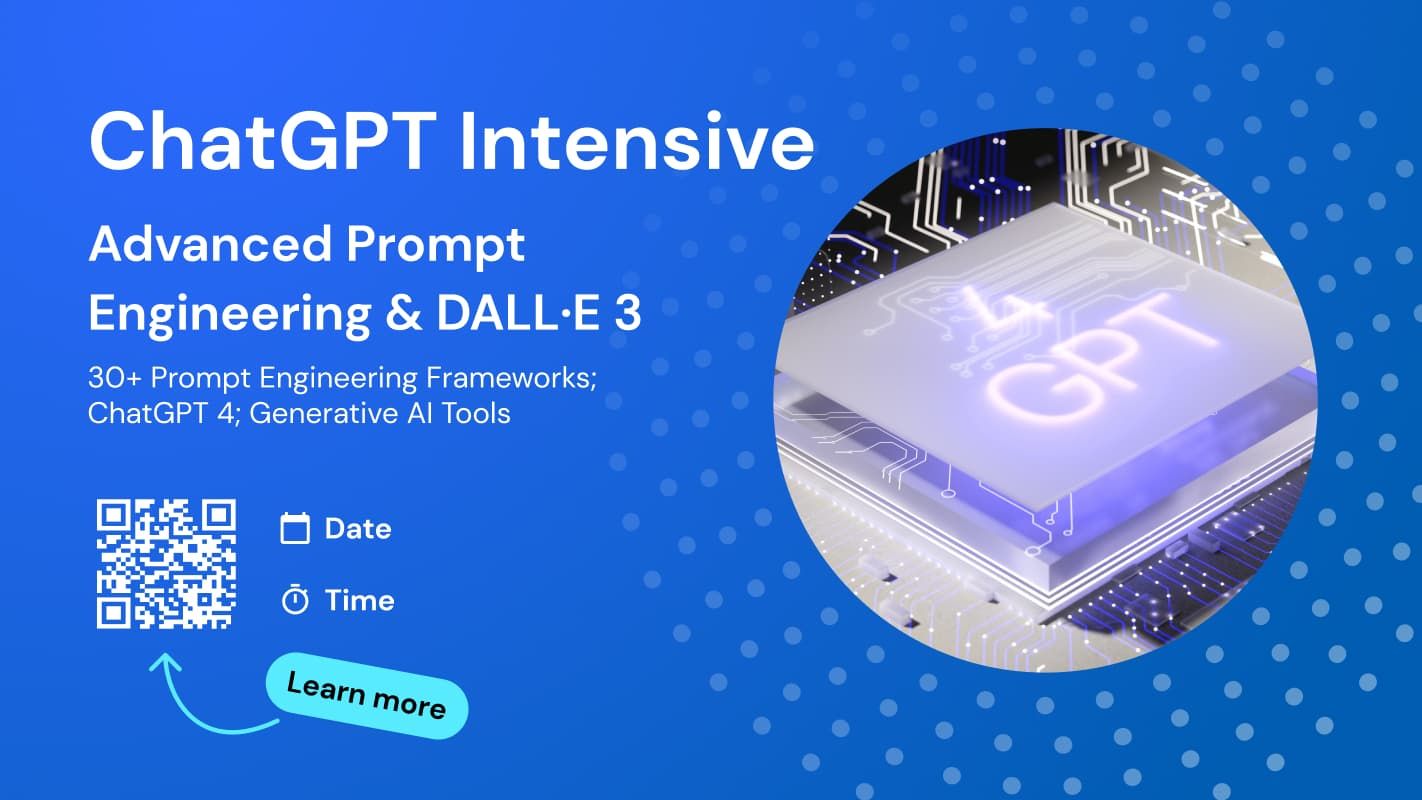 ChatGPT Intensive

Advanced Prompt Engineering & DALL·E 3

30+ Prompt Engineering Frameworks; ChatGPT 4; Generative AI Tools

Date

Time

Learn more

GPT